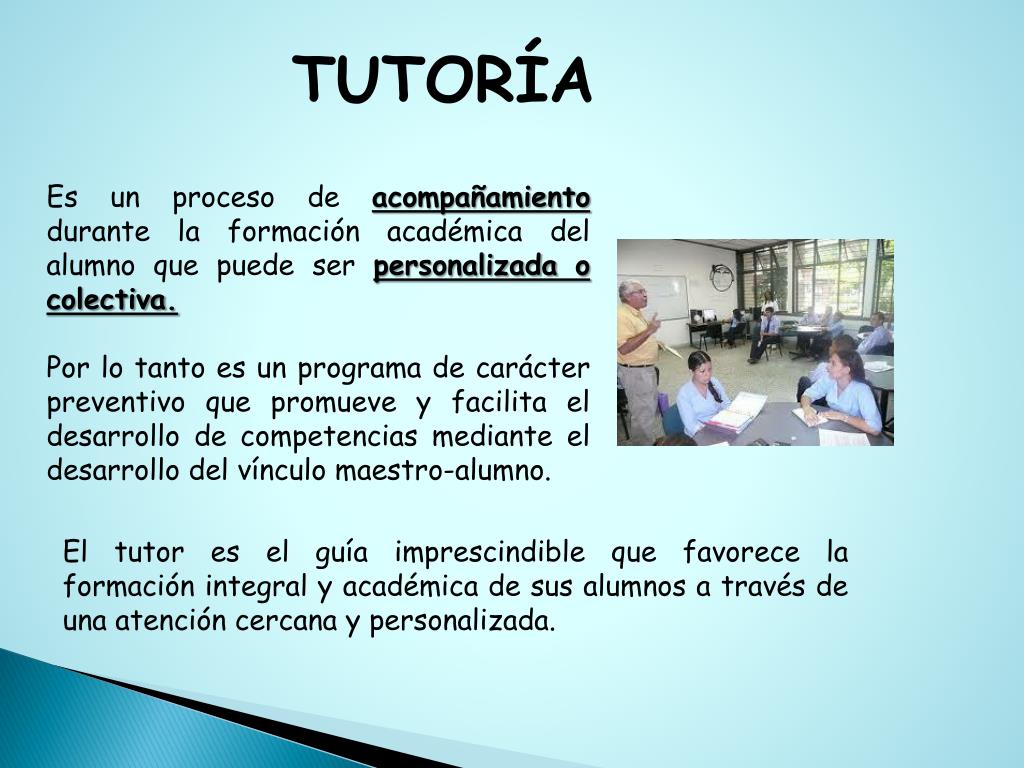 TUTORÍA

Es un proceso de acompañamiento durante la formación académica del alumno que puede ser personalizada o colectiva.

Por lo tanto es un programa de carácter preventivo que promueve y facilita el desarrollo de competencias mediante el desarrollo del vínculo maestro-alumno.

El tutor es el guía imprescindible que favorece la formación integral y académica de sus alumnos a través de una atención cercana y personalizada.